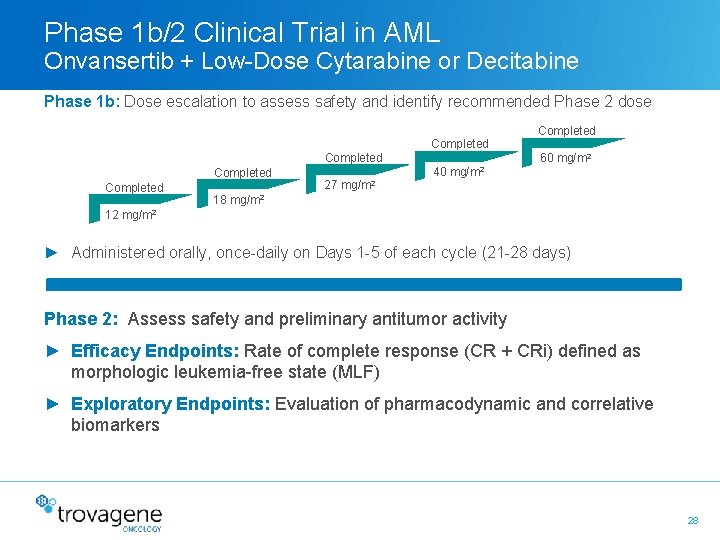 Phase 1b/2 Clinical Trial in AML
Onvansertib + Low-Dose Cytarabine or Decitabine

Phase 1b: Dose escalation to assess safety and identify recommended Phase 2 dose

Completed
12 mg/m²

Completed
18 mg/m²

Completed
27 mg/m²

Completed
40 mg/m²

Completed
60 mg/m²

► Administered orally, once-daily on Days 1-5 of each cycle (21-28 days)

Phase 2: Assess safety and preliminary antitumor activity

► Efficacy Endpoints: Rate of complete response (CR + CRi) defined as morphologic leukemia-free state (MLF)

► Exploratory Endpoints: Evaluation of pharmacodynamic and correlative biomarkers

trovagene
ONCOLOGY

28